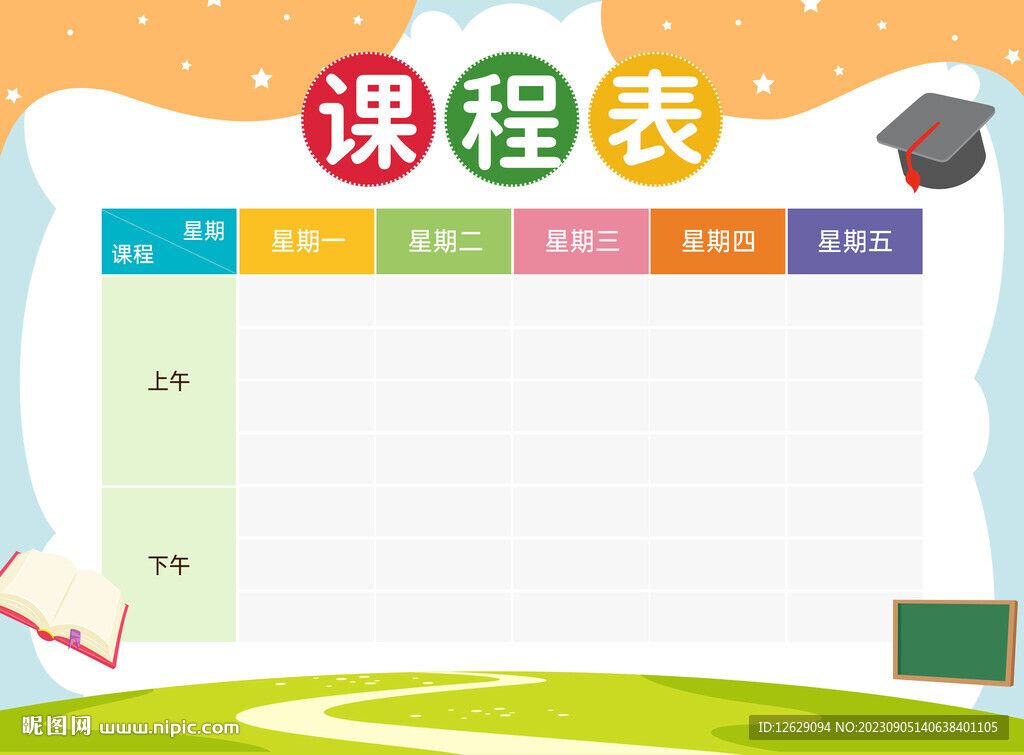 课程表

| 星期 课程 | 星期一 | 星期二 | 星期三 | 星期四 | 星期五 |
|---|---|---|---|---|---|
| 上午 | | | | | |
| | | | | | |
| | | | | | |
| | | | | | |
| 下午 | | | | | |
| | | | | | |
| | | | | | |

昵图网 www.nipic.com
ID:12629094 NO:20230905140638401105